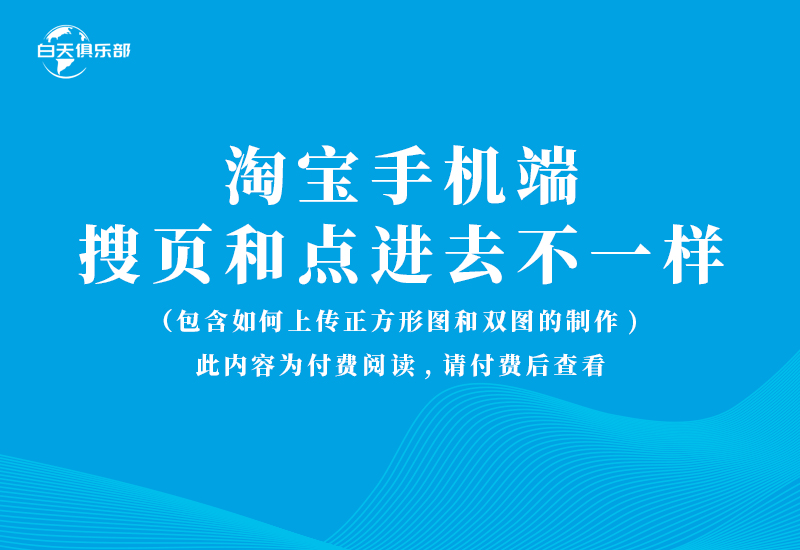 白天俱乐部

淘宝手机端
搜页和点进去不一样

（包含如何上传正方形图和双图的制作）

此内容为付费阅读，请付费后查看